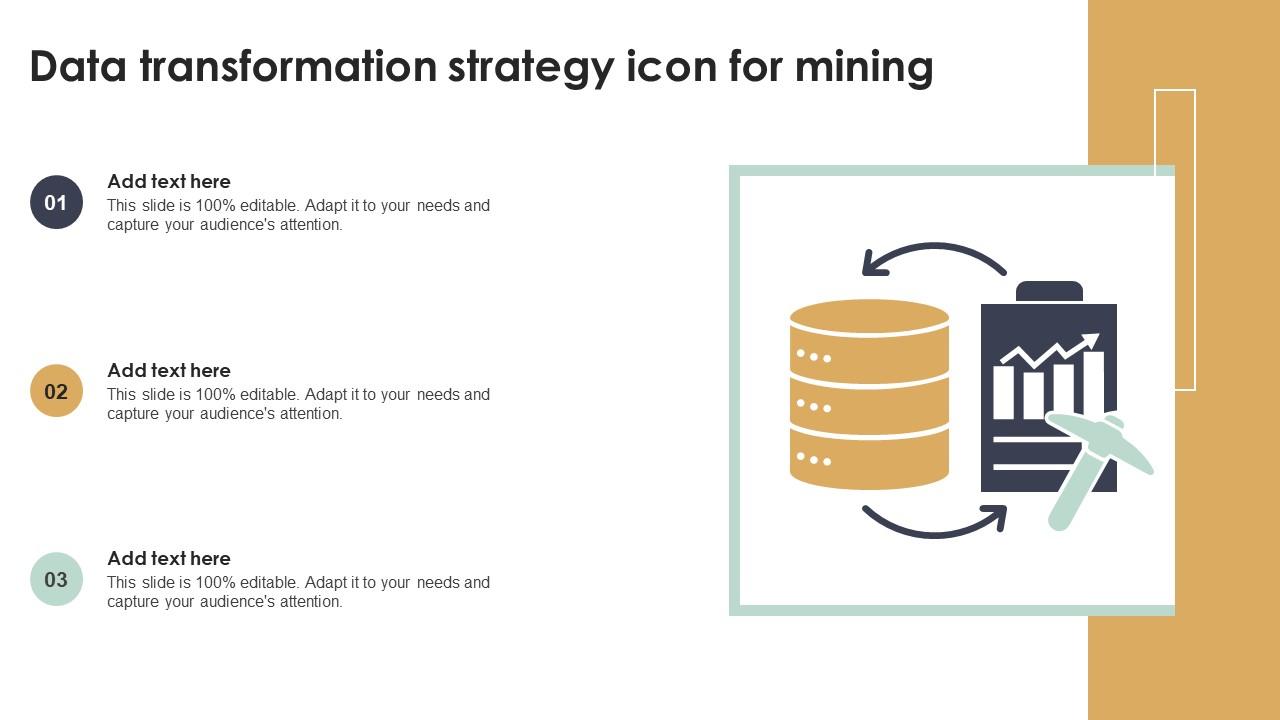 Data transformation strategy icon for mining

01
Add text here
This slide is 100% editable. Adapt it to your needs and capture your audience's attention.

02
Add text here
This slide is 100% editable. Adapt it to your needs and capture your audience's attention.

03
Add text here
This slide is 100% editable. Adapt it to your needs and capture your audience's attention.